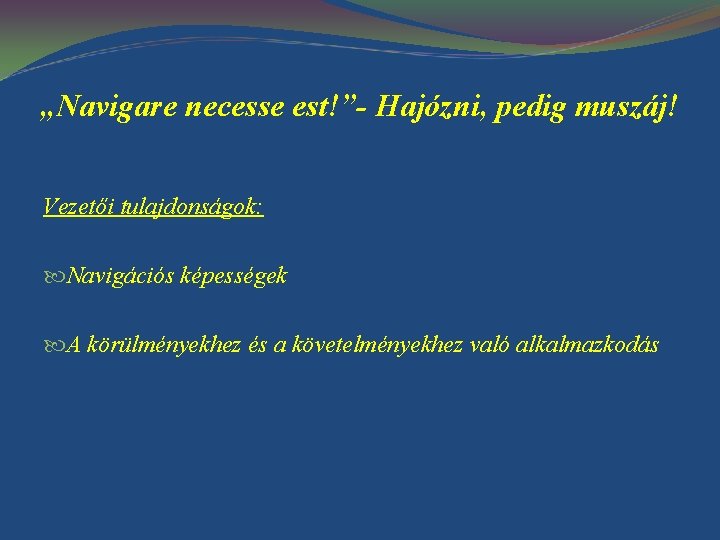 „Navigare necesse est!”- Hajózni, pedig muszáj!

Vezetői tulajdonságok:

Navigációs képességek

A körülményekhez és a követelményekhez való alkalmazkodás